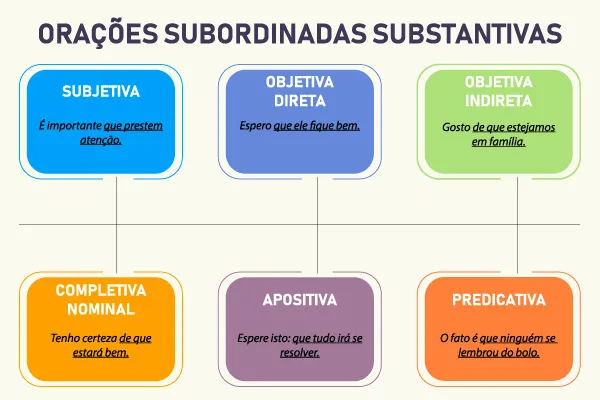 ORAÇÕES SUBORDINADAS SUBSTANTIVAS

SUBJETIVA

É importante que prestem atenção.

OBJETIVA DIRETA

Espero que ele fique bem.

OBJETIVA INDIRETA

Gosto de que estejamos em família.

COMPLETIVA NOMINAL

Tenho certeza de que estará bem.

APOSITIVA

Espere isto: que tudo irá se resolver.

PREDICATIVA

O fato é que ninguém se lembrou do bolo.